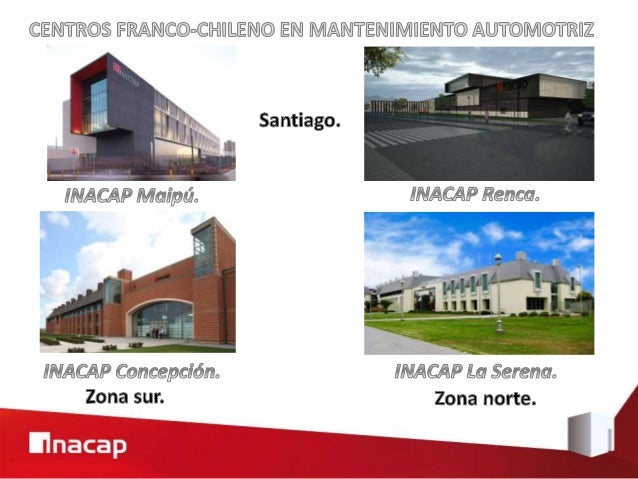 CENTROS FRANCO-CHILENO EN MANTENIMIENTO AUTOMOTRIZ

Santiago.

INACAP Maipú.

INACAP Renca.

INACAP Concepción.

Zona sur.

INACAP La Serena.

Zona norte.

inacap